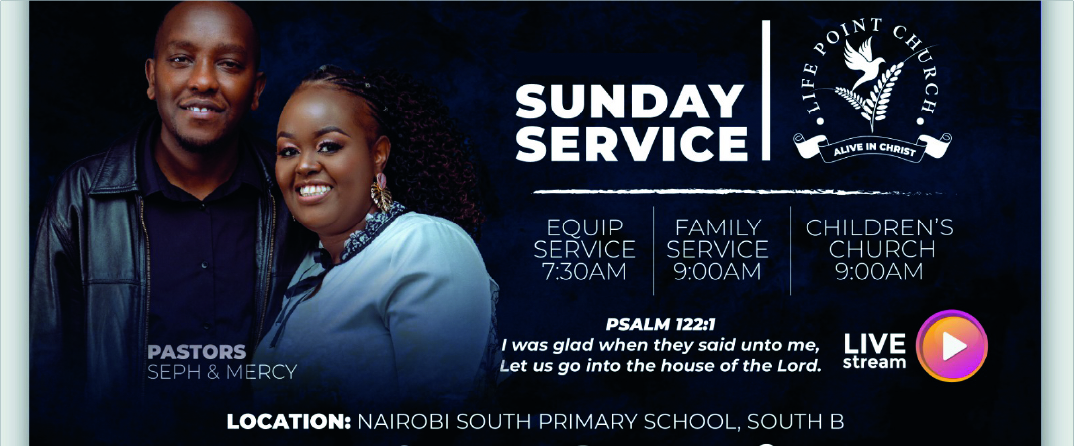 SUNDAY SERVICE

LIFE POINT CHURCH
ALIVE IN CHRIST

EQUIP SERVICE 7:30AM

FAMILY SERVICE 9:00AM

CHILDREN'S CHURCH 9:00AM

PASTORS
SEPH & MERCY

PSALM 122:1
I was glad when they said unto me, Let us go into the house of the Lord.

LIVE stream

LOCATION: NAIROBI SOUTH PRIMARY SCHOOL, SOUTH B